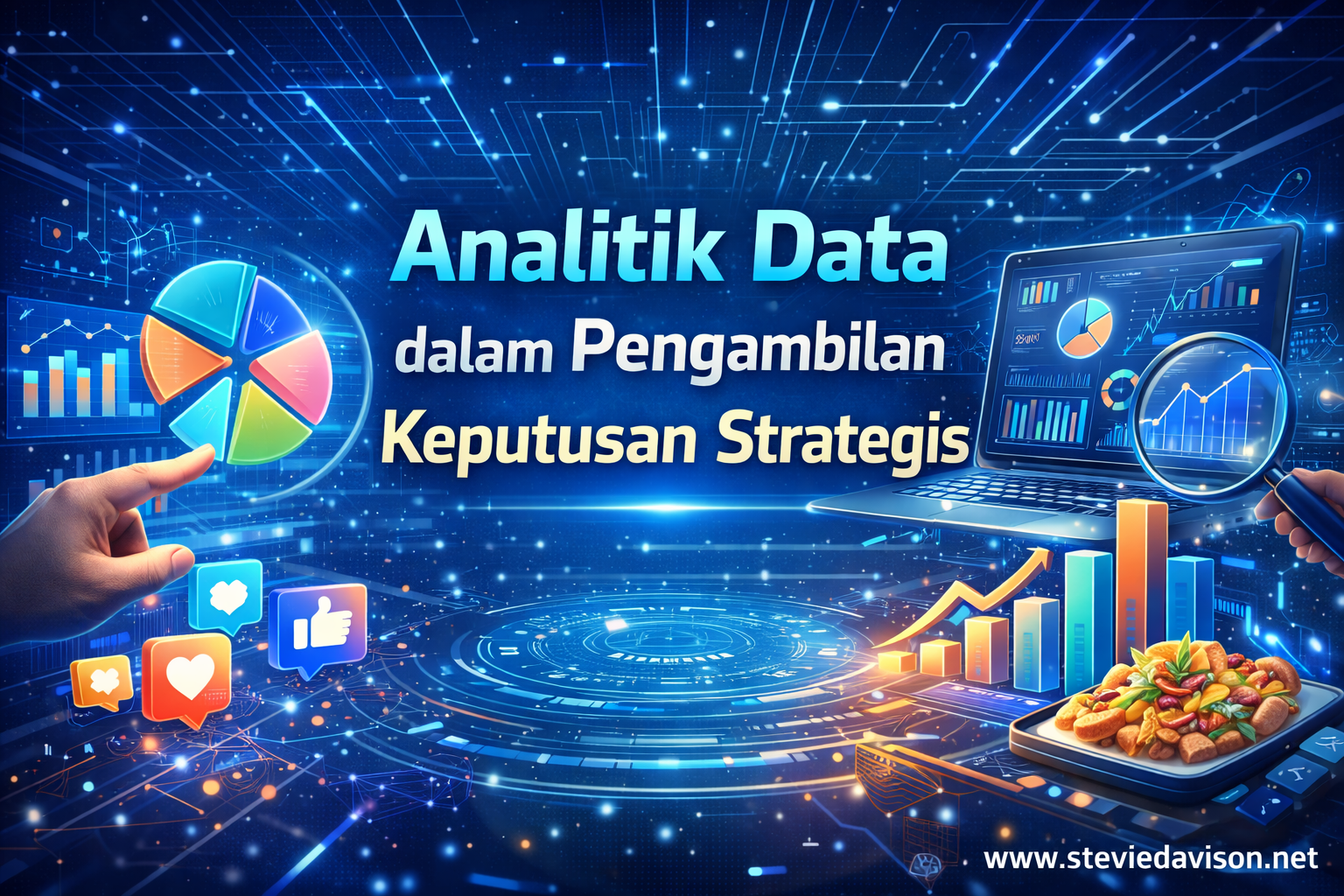 Analitik Data
dalam Pengambilan
Keputusan Strategis

www.steviedavison.net